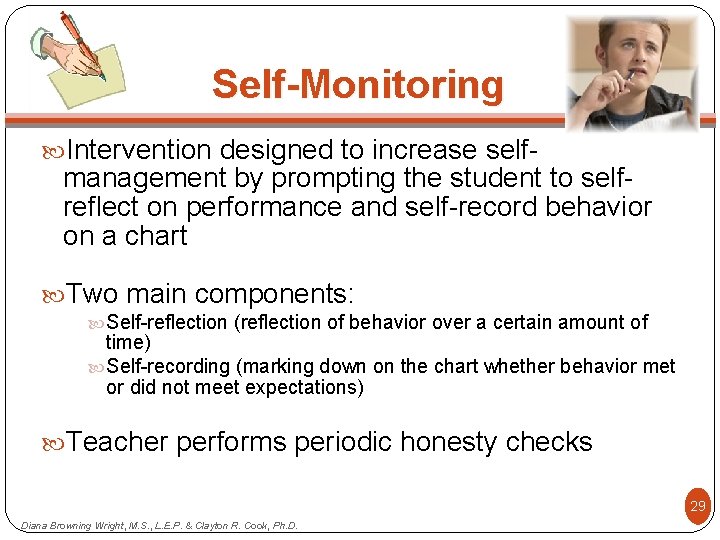 Self-Monitoring

Intervention designed to increase self-management by prompting the student to self-reflect on performance and self-record behavior on a chart

Two main components:

Self-reflection (reflection of behavior over a certain amount of time)

Self-recording (marking down on the chart whether behavior met or did not meet expectations)

Teacher performs periodic honesty checks

29

Diana Browning Wright, M.S., L.E.P. & Clayton R. Cook, Ph.D.